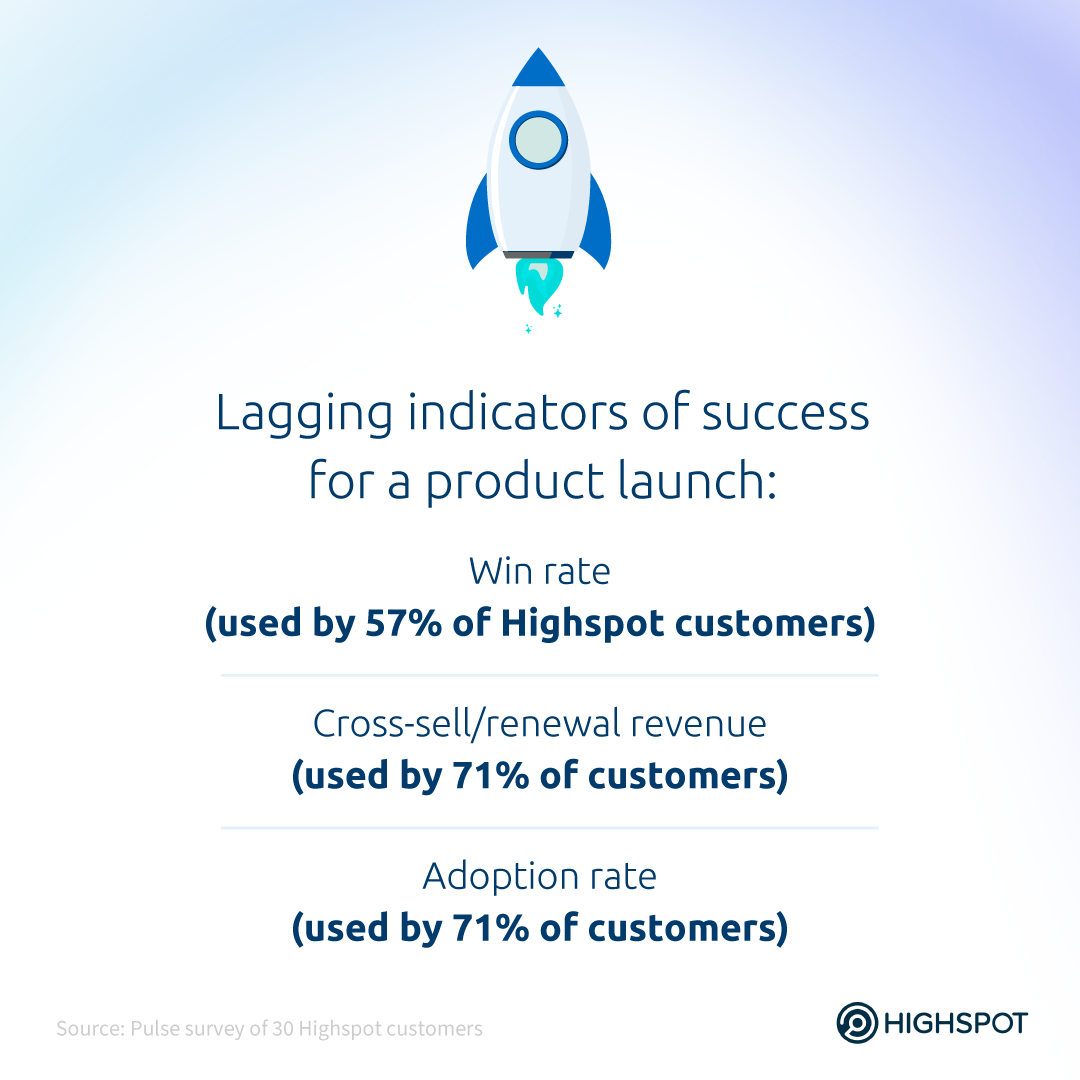 Lagging indicators of success for a product launch:

Win rate
**(used by 57% of Highspot customers)**

Cross-sell/renewal revenue
**(used by 71% of customers)**

Adoption rate
**(used by 71% of customers)**

Source: Pulse survey of 30 Highspot customers

HIGHSPOT